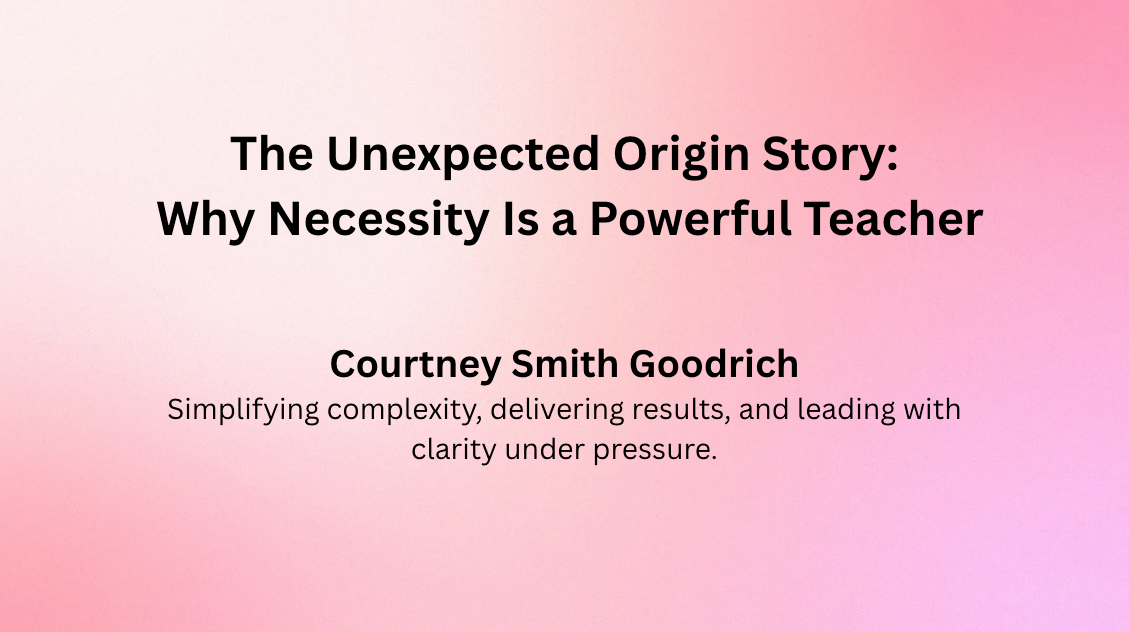 The Unexpected Origin Story:
Why Necessity Is a Powerful Teacher

Courtney Smith Goodrich
Simplifying complexity, delivering results, and leading with clarity under pressure.